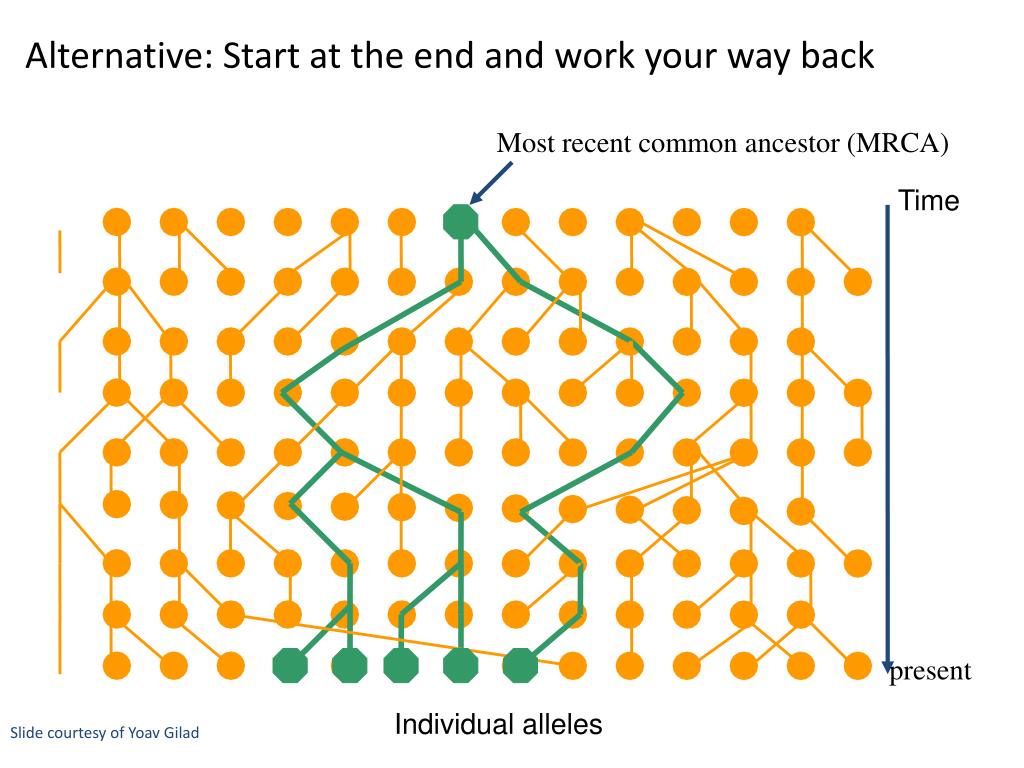 Alternative: Start at the end and work your way back

Most recent common ancestor (MRCA)

Time

present

Individual alleles

Slide courtesy of Yoav Gilad